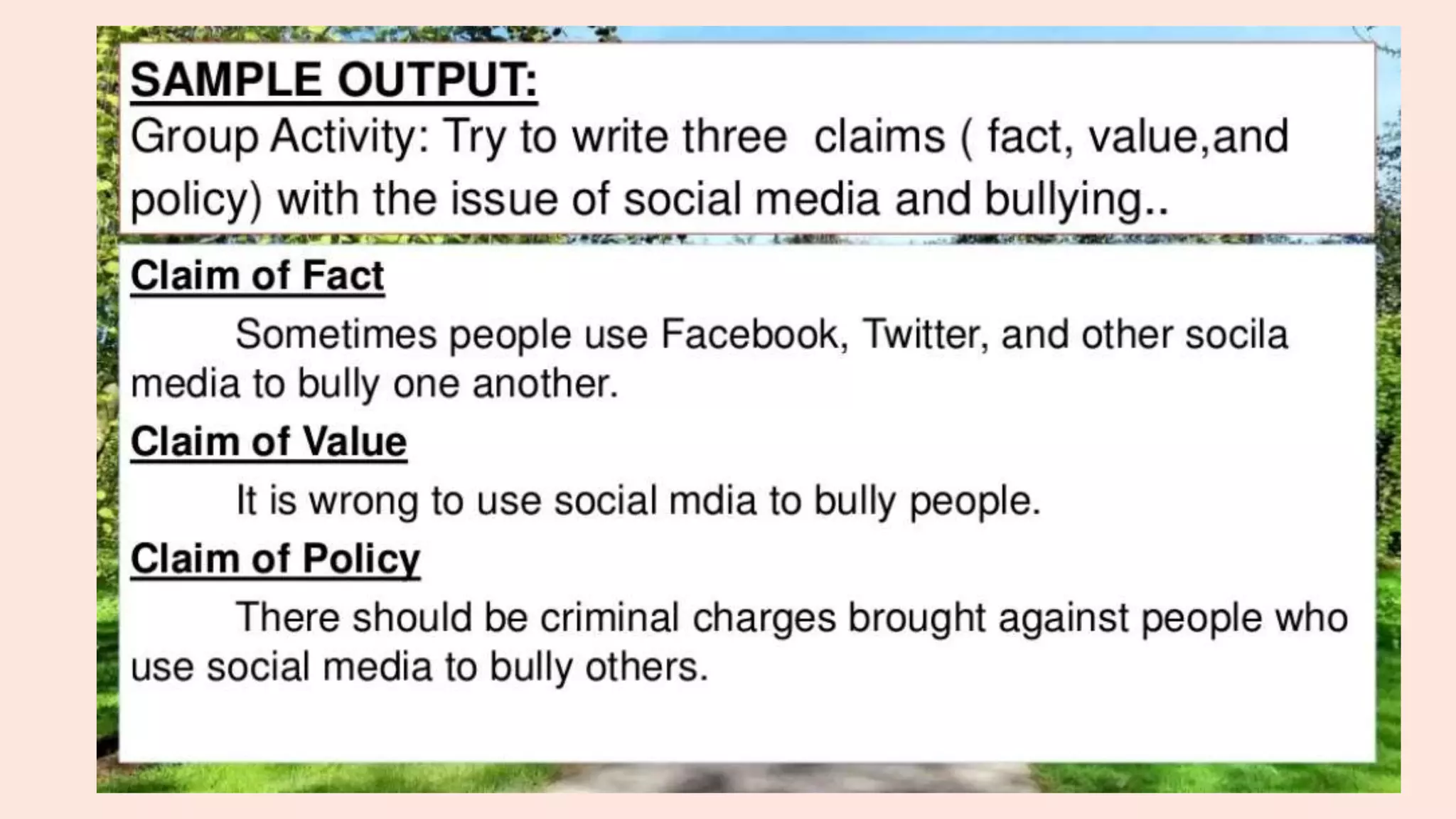 SAMPLE OUTPUT:
Group Activity: Try to write three claims ( fact, value,and policy) with the issue of social media and bullying..

Claim of Fact
Sometimes people use Facebook, Twitter, and other socila media to bully one another.

Claim of Value
It is wrong to use social mdia to bully people.

Claim of Policy
There should be criminal charges brought against people who use social media to bully others.